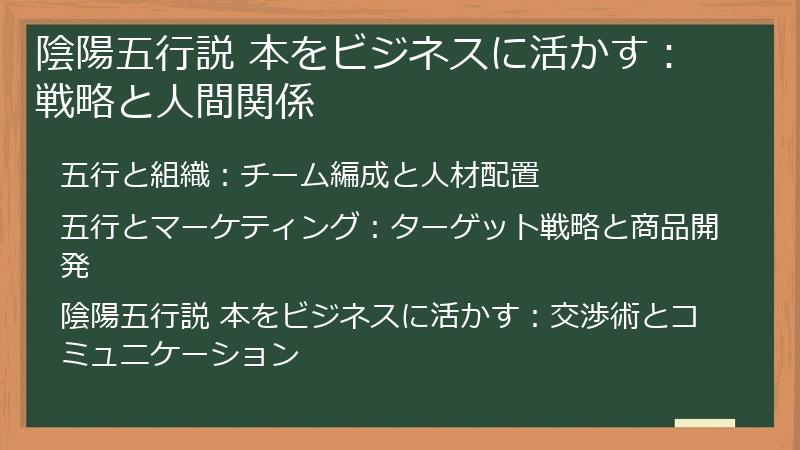 陰陽五行説 本をビジネスに活かす：戦略と人間関係

五行と組織：チーム編成と人材配置

五行とマーケティング：ターゲット戦略と商品開発

陰陽五行説 本をビジネスに活かす：交渉術とコミュニケーション